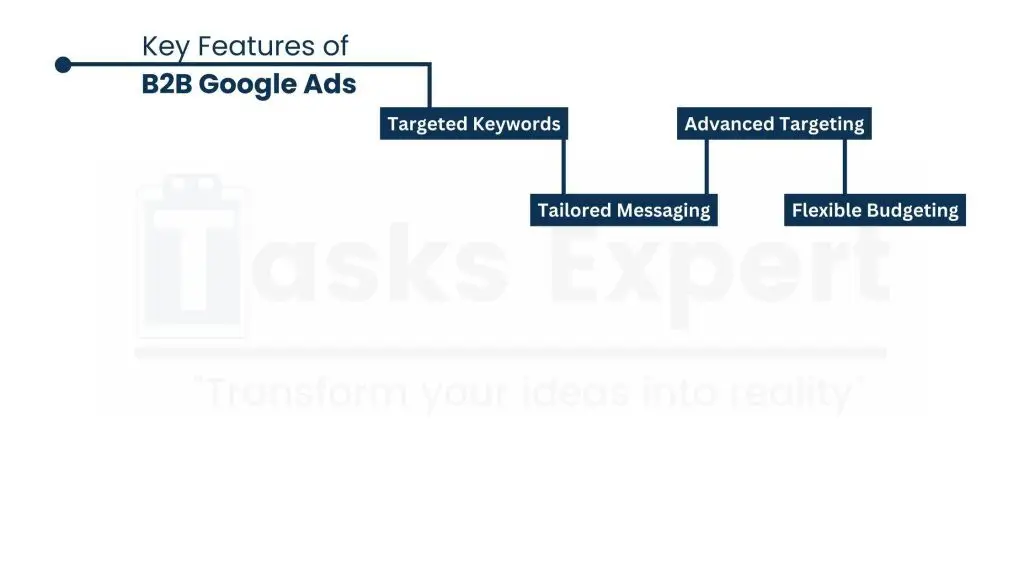 Key Features of
B2B Google Ads

Targeted Keywords

Tailored Messaging

Advanced Targeting

Flexible Budgeting

Tasks Expert

"Transform your ideas into reality"